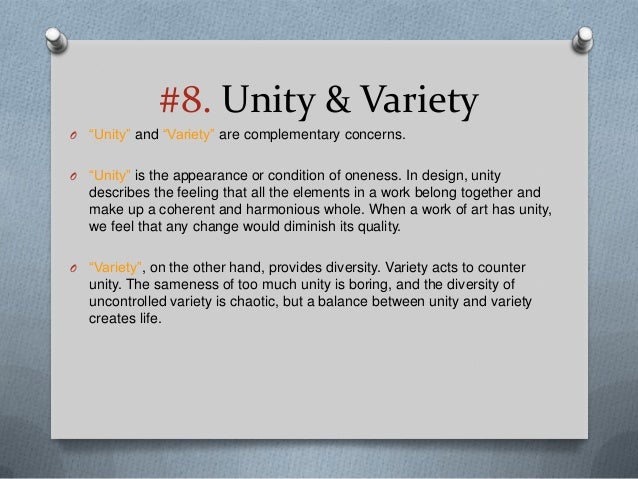 #8. Unity & Variety

o "Unity" and "Variety" are complementary concerns.

o "Unity" is the appearance or condition of oneness. In design, unity describes the feeling that all the elements in a work belong together and make up a coherent and harmonious whole. When a work of art has unity, we feel that any change would diminish its quality.

o "Variety", on the other hand, provides diversity. Variety acts to counter unity. The sameness of too much unity is boring, and the diversity of uncontrolled variety is chaotic, but a balance between unity and variety creates life.